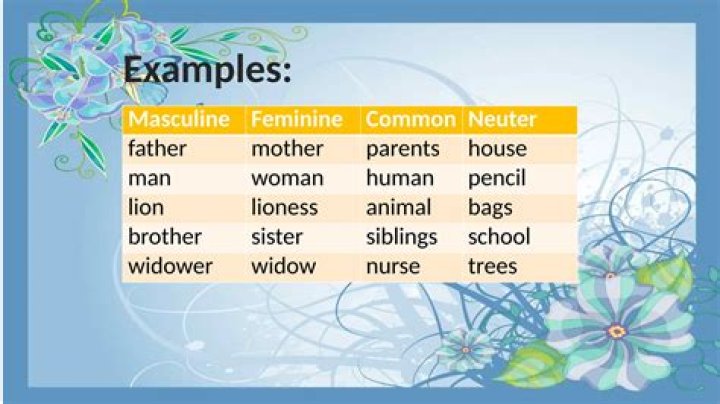 Examples:

| Masculine | Feminine | Common | Neuter |
|---|---|---|---|
| father | mother | parents | house |
| man | woman | human | pencil |
| lion | lioness | animal | bags |
| brother | sister | siblings | school |
| widower | widow | nurse | trees |